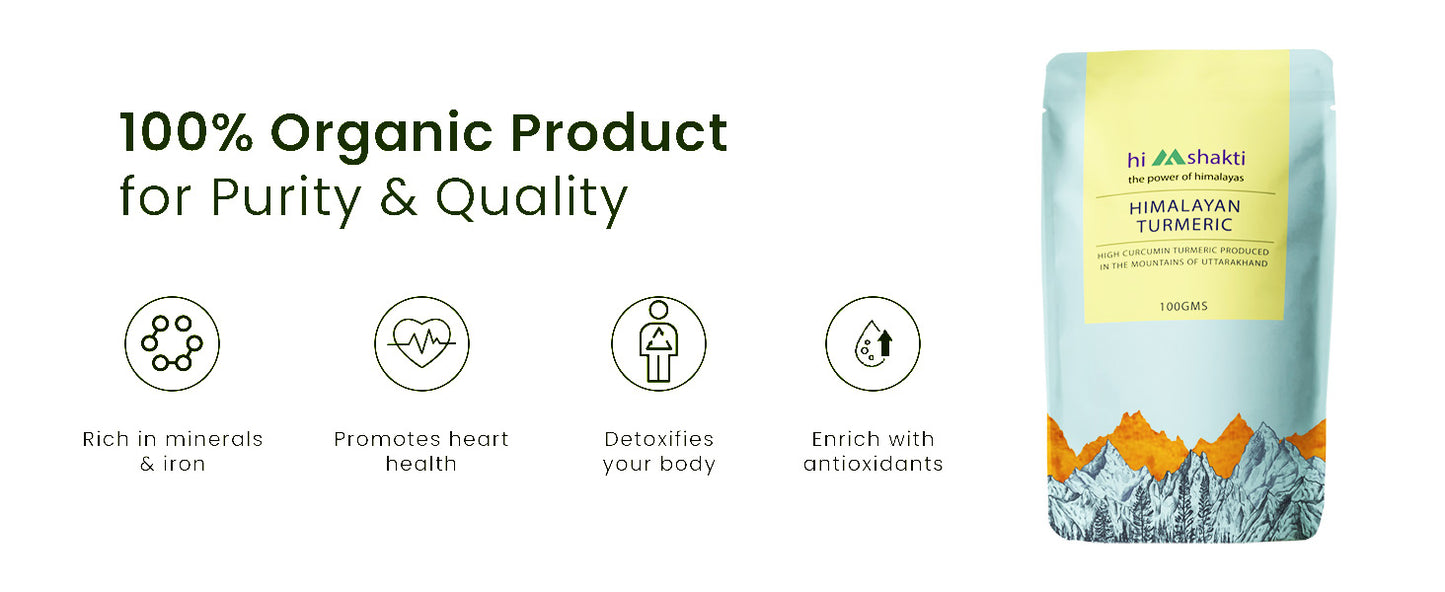 100% Organic Product
for Purity & Quality

Rich in minerals & iron

Promotes heart health

Detoxifies your body

Enrich with antioxidants

hi shakti
the power of himalayas

HIMALAYAN TURMERIC

HIGH CURCUMIN TURMERIC PRODUCED IN THE MOUNTAINS OF UTTARAKHAND

100GMS